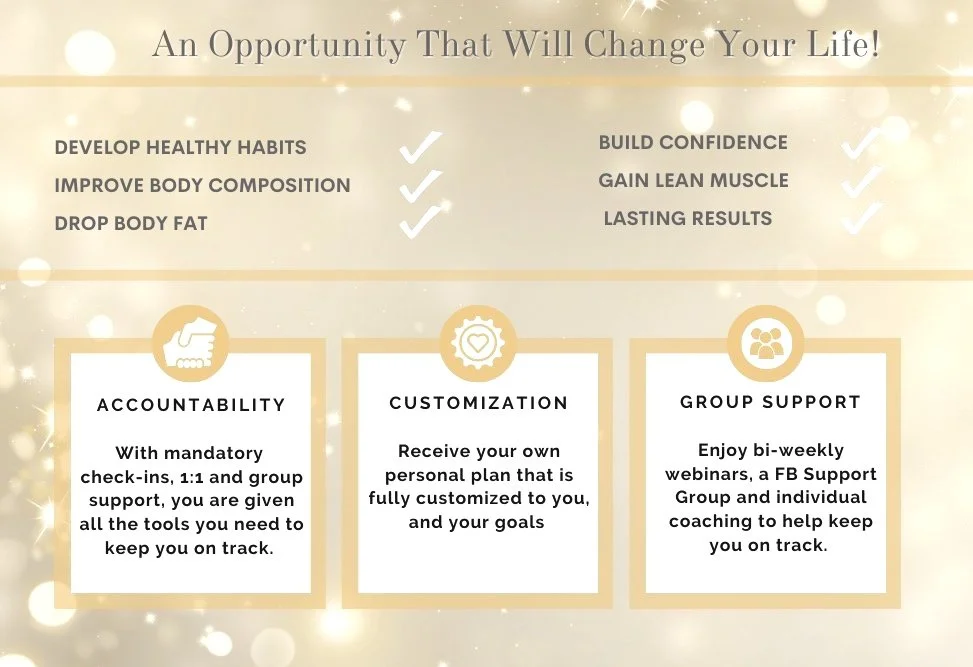 An Opportunity That Will Change Your Life!

DEVELOP HEALTHY HABITS
IMPROVE BODY COMPOSITION
DROP BODY FAT

BUILD CONFIDENCE
GAIN LEAN MUSCLE
LASTING RESULTS

ACCOUNTABILITY

With mandatory check-ins, 1:1 and group support, you are given all the tools you need to keep you on track.

CUSTOMIZATION

Receive your own personal plan that is fully customized to you, and your goals

GROUP SUPPORT

Enjoy bi-weekly webinars, a FB Support Group and individual coaching to help keep you on track.